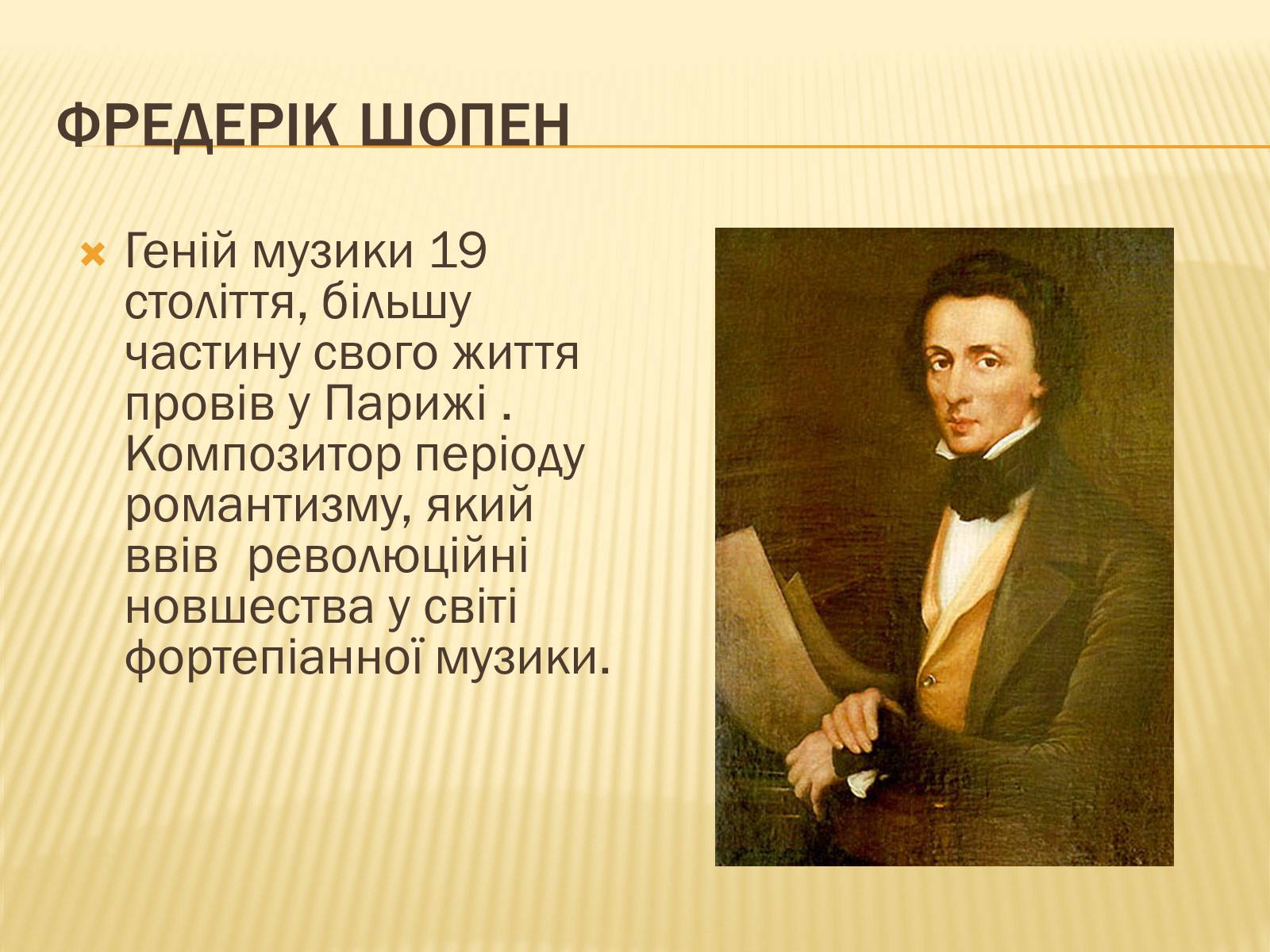 ФРЕДЕРІК ШОПЕН

Геній музики 19 століття, більшу частину свого життя провів у Парижі . Композитор періоду романтизму, який ввів  революційні новшества у світі фортепіанної музики.